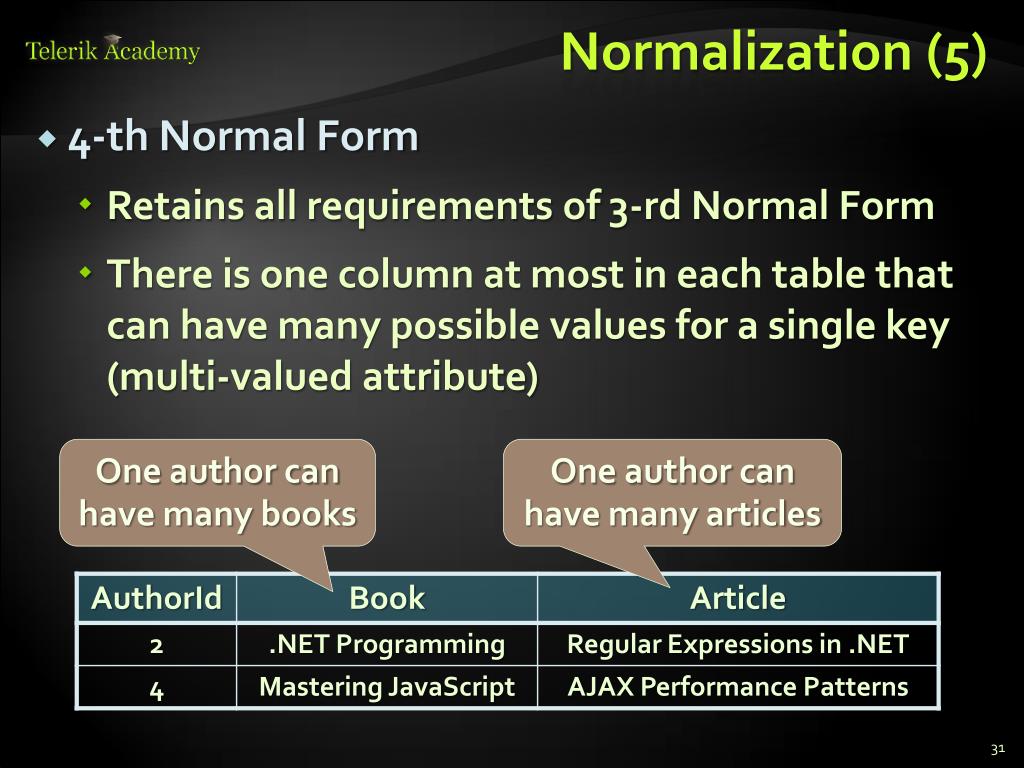 Telerik Academy

Normalization (5)

4-th Normal Form

Retains all requirements of 3-rd Normal Form

There is one column at most in each table that can have many possible values for a single key (multi-valued attribute)

One author can have many books

One author can have many articles

| AuthorId | Book | Article |
|---|---|---|
| 2 | .NET Programming | Regular Expressions in .NET |
| 4 | Mastering JavaScript | AJAX Performance Patterns |

31